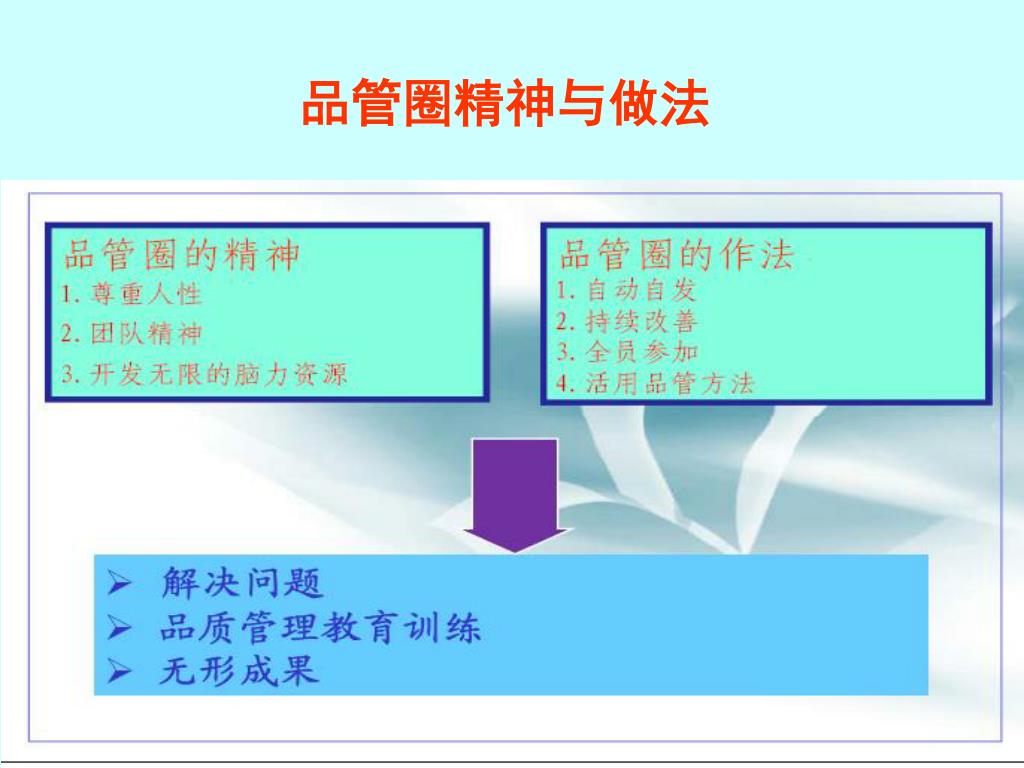 品管圈精神与做法

品管圈的精神
1. 尊重人性
2. 团队精神
3. 开发无限的脑力资源

品管圈的作法
1. 自动自发
2. 持续改善
3. 全员参加
4. 活用品管方法

➢ 解决问题
➢ 品质管理教育训练
➢ 无形成果